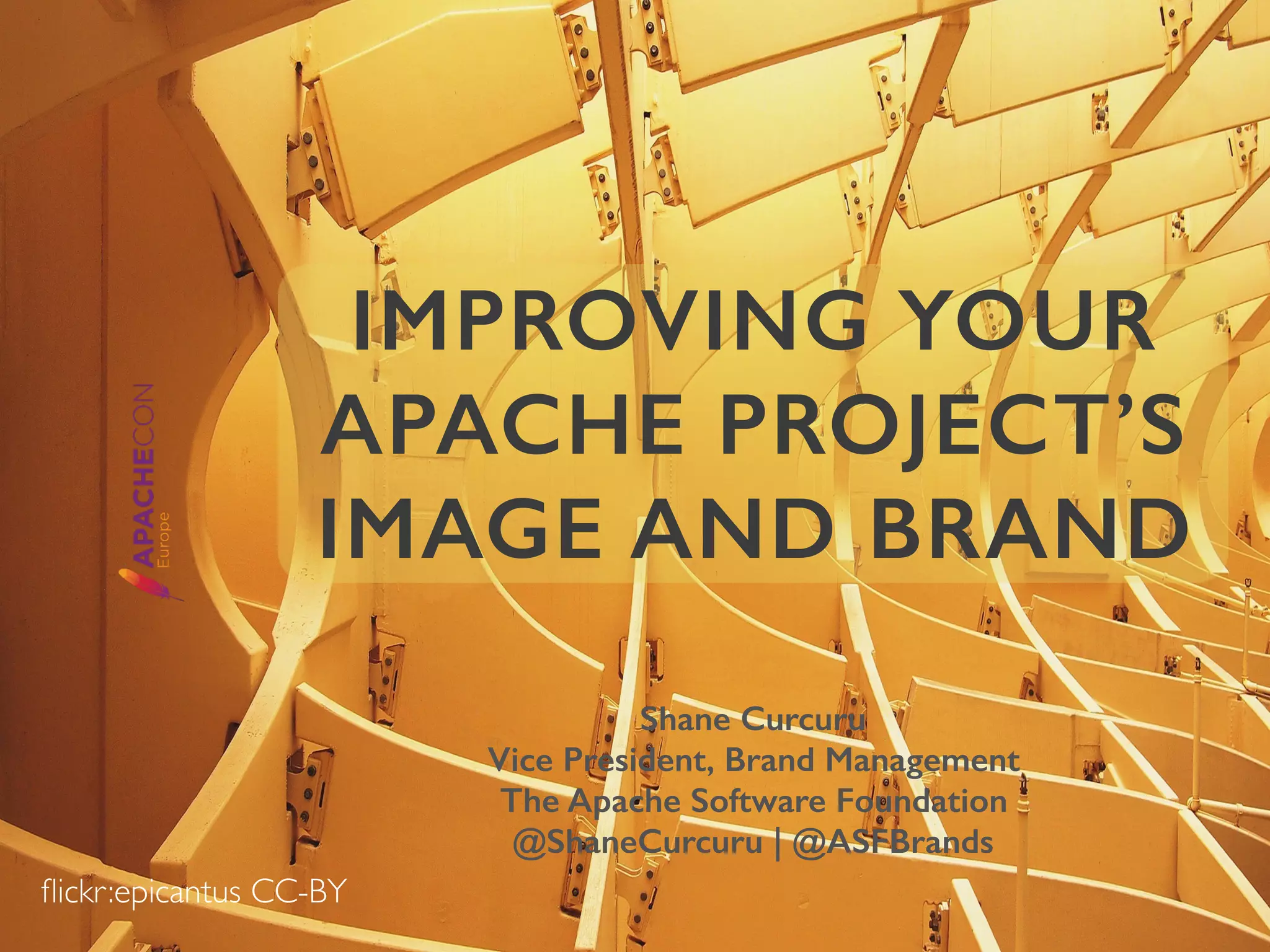 APACHECON Europe

IMPROVING YOUR APACHE PROJECT'S IMAGE AND BRAND

Shane Curcuru
Vice President, Brand Management
The Apache Software Foundation
@ShaneCurcuru | @ASFBrands

flickr:epicantus CC-BY